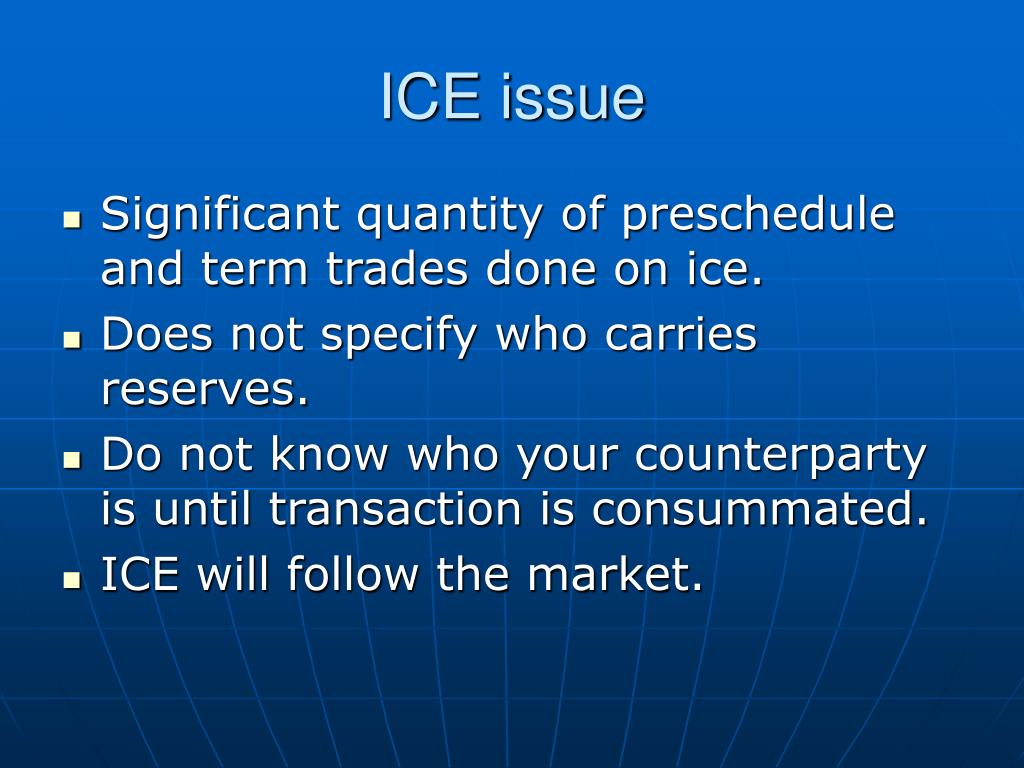 ICE issue

- Significant quantity of preschedule and term trades done on ice.
- Does not specify who carries reserves.
- Do not know who your counterparty is until transaction is consummated.
- ICE will follow the market.